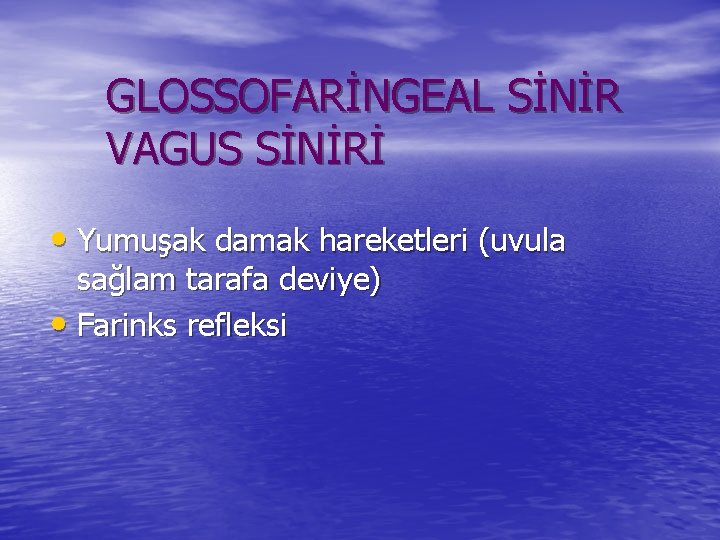 GLOSSOFARİNGEAL SİNİR
VAGUS SİNİRİ

• Yumuşak damak hareketleri (uvula sağlam tarafa deviye)
• Farinks refleksi